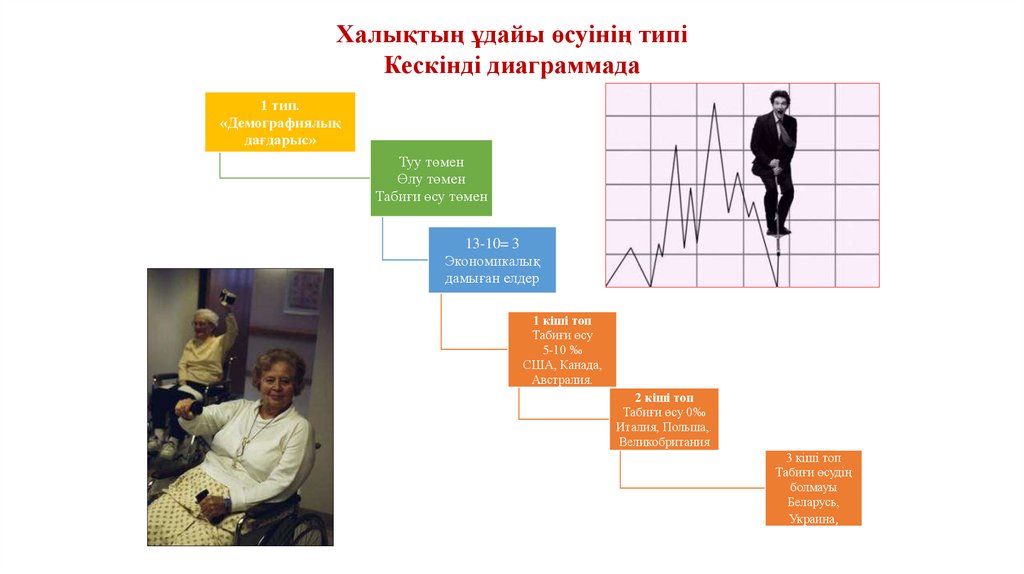 Халықтың ұдайы өсуінің типі
Кескінді диаграммада

1 тип.
«Демографиялық дағдарыс»

Туу төмен
Өлу төмен
Табиғи өсу төмен

13-10= 3
Экономикалық дамыған елдер

1 кіші топ
Табиғи өсу
5-10 ‰
США, Канада, Австралия.

2 кіші топ
Табиғи өсу 0‰
Италия, Польша, Великобритания

3 кіші топ
Табиғи өсудің болмауы
Беларусь,
Украина,